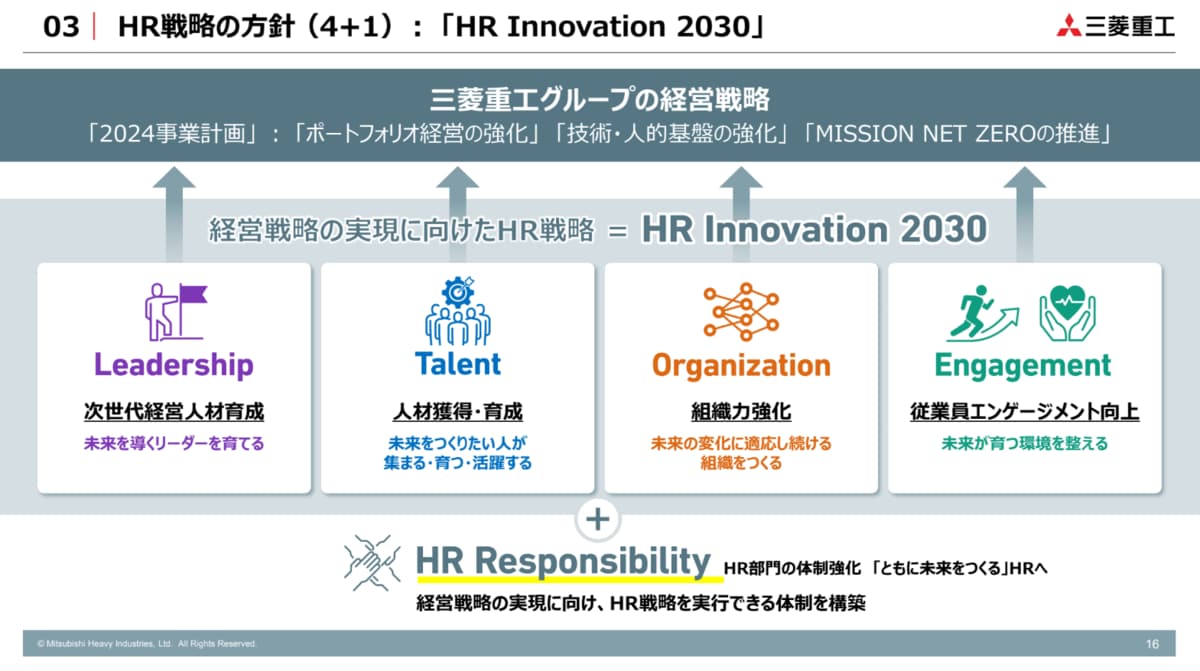 03 | HR戦略の方針（4+1）：「HR Innovation 2030」

三菱重工

三菱重工グループの経営戦略

「2024事業計画」：「ポートフォリオ経営の強化」「技術・人的基盤の強化」「MISSION NET ZEROの推進」

経営戦略の実現に向けたHR戦略 ＝ HR Innovation 2030

Leadership
次世代経営人材育成
未来を導くリーダーを育てる

Talent
人材獲得・育成
未来をつくりたい人が集まる・育つ・活躍する

Organization
組織力強化
未来の変化に適応し続ける組織をつくる

Engagement
従業員エンゲージメント向上
未来が育つ環境を整える

+

HR Responsibility HR部門の体制強化 「ともに未来をつくる」HRへ

経営戦略の実現に向け、HR戦略を実行できる体制を構築

© Mitsubishi Heavy Industries, Ltd. All Rights Reserved.

16